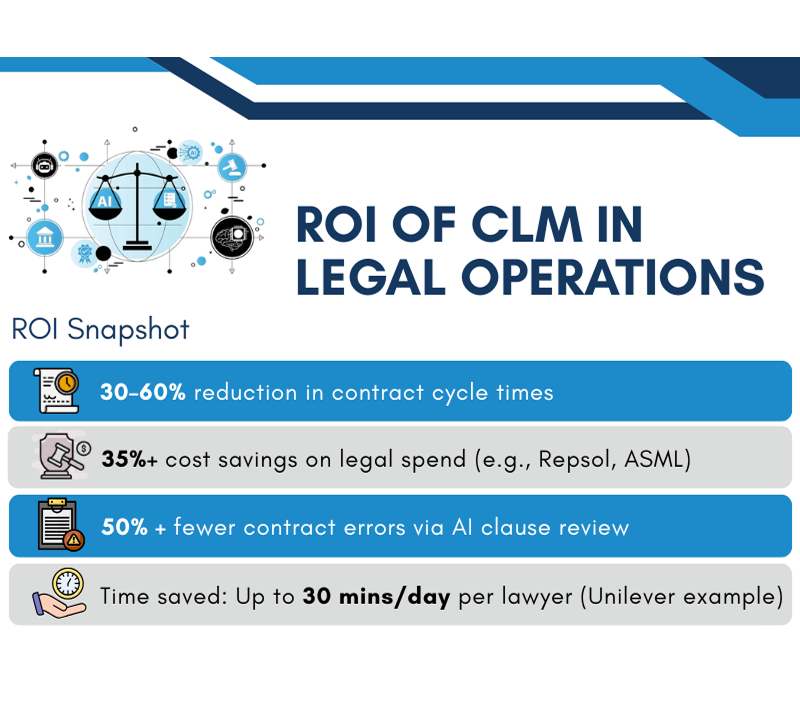 AI

ROI OF CLM IN LEGAL OPERATIONS

ROI Snapshot

30-60% reduction in contract cycle times

35%+ cost savings on legal spend (e.g., Repsol, ASML)

50% + fewer contract errors via AI clause review

Time saved: Up to 30 mins/day per lawyer (Unilever example)